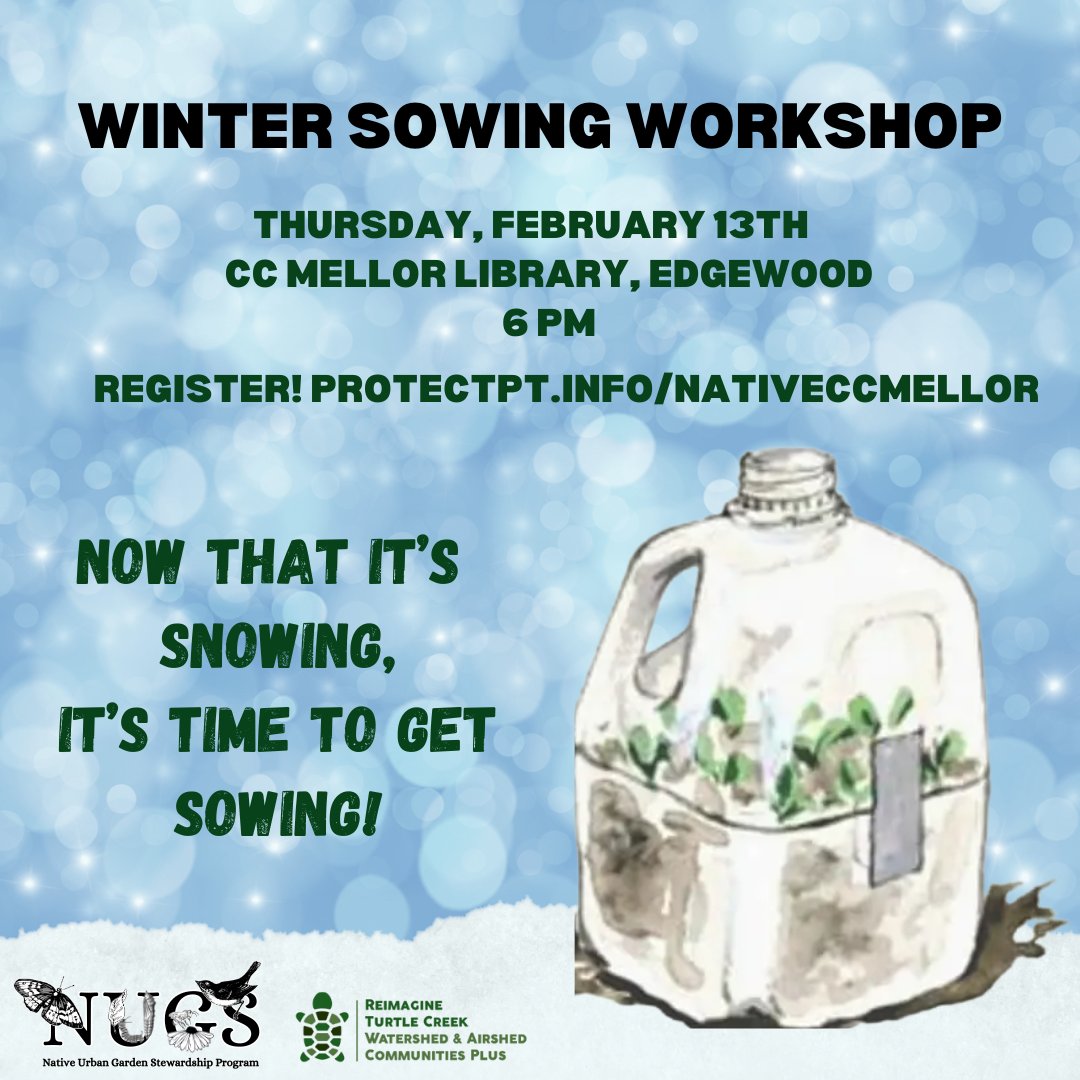 WINTER SOWING WORKSHOP

THURSDAY, FEBRUARY 13TH
CC MELLOR LIBRARY, EDGEWOOD
6 PM

REGISTER! PROTECTPT.INFO/NATIVECCMELLOR

NOW THAT IT'S SNOWING, IT'S TIME TO GET SOWING!

NUGS
Native Urban Garden Stewardship Program

REIMAGINE TURTLE CREEK WATERSHED & AIRSHED COMMUNITIES PLUS